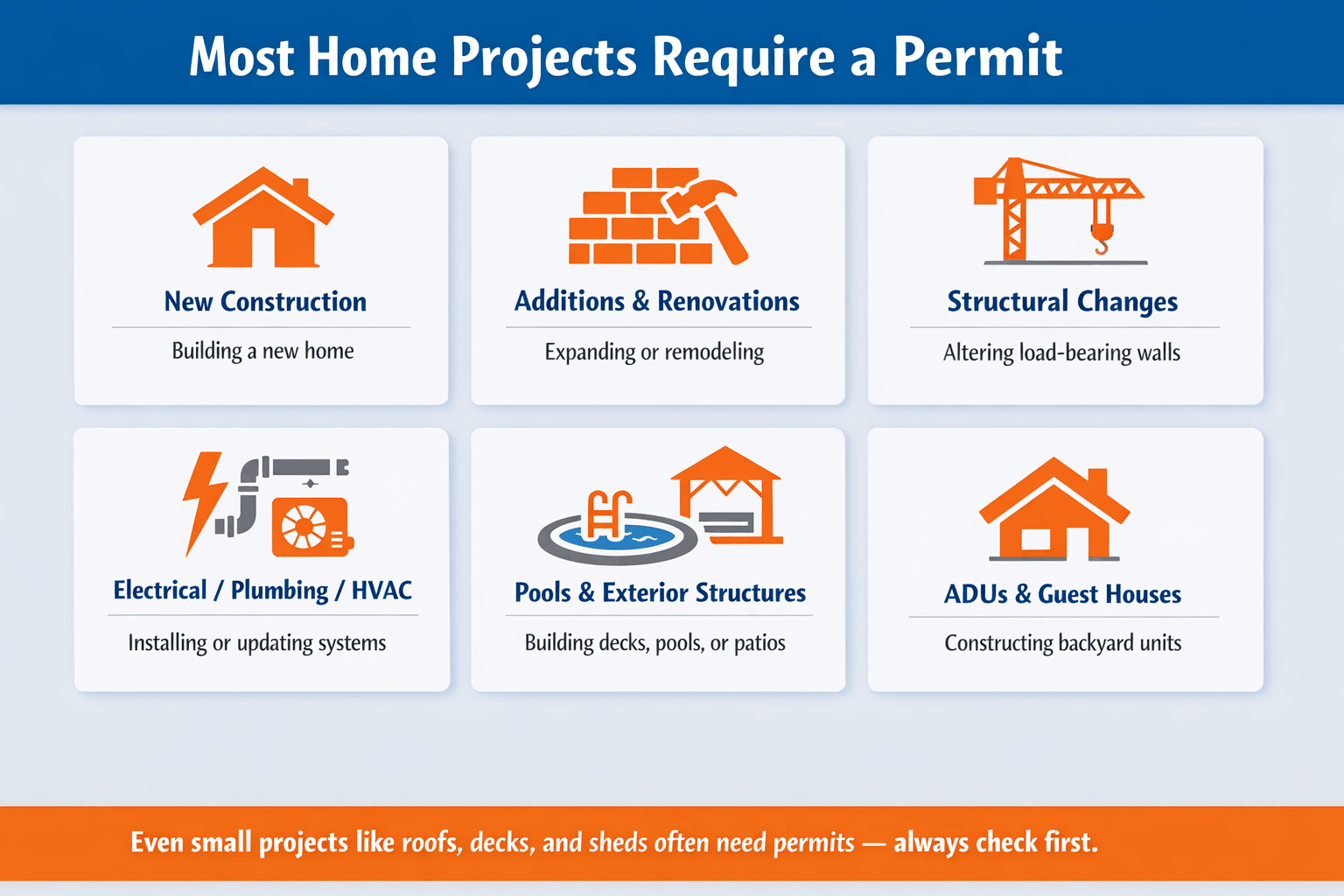 Most Home Projects Require a Permit

New Construction

Building a new home

Additions & Renovations

Expanding or remodeling

Structural Changes

Altering load-bearing walls

Electrical / Plumbing / HVAC

Installing or updating systems

Pools & Exterior Structures

Building decks, pools, or patios

ADUs & Guest Houses

Constructing backyard units

Even small projects like roofs, decks, and sheds often need permits — always check first.